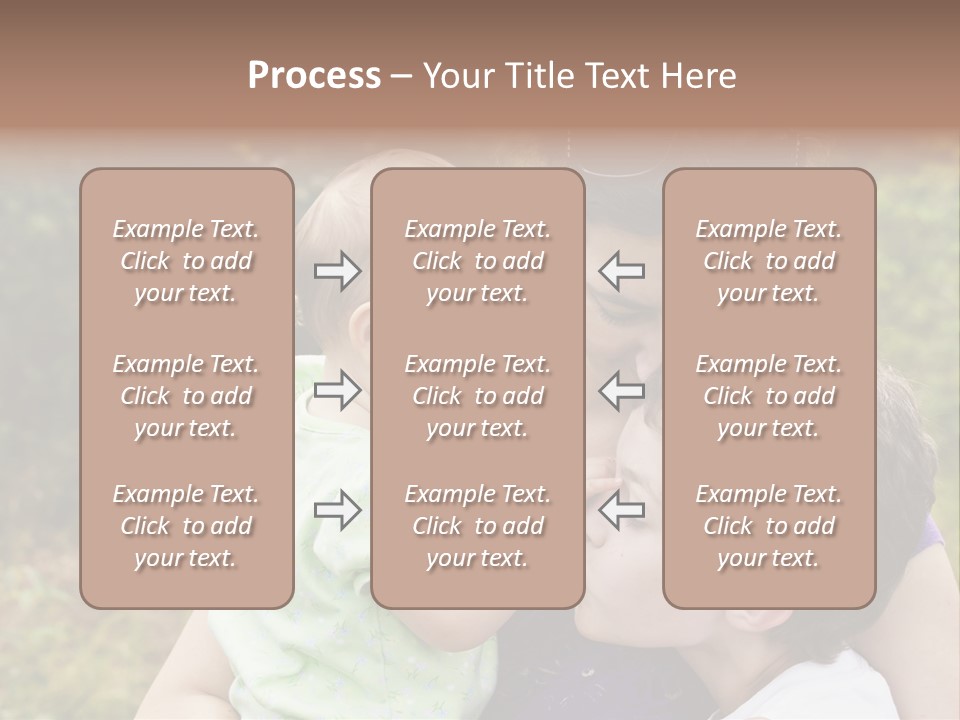 Process – Your Title Text Here

Example Text. Click to add your text.

Example Text. Click to add your text.

Example Text. Click to add your text.

Example Text. Click to add your text.

Example Text. Click to add your text.

Example Text. Click to add your text.

Example Text. Click to add your text.

Example Text. Click to add your text.

Example Text. Click to add your text.